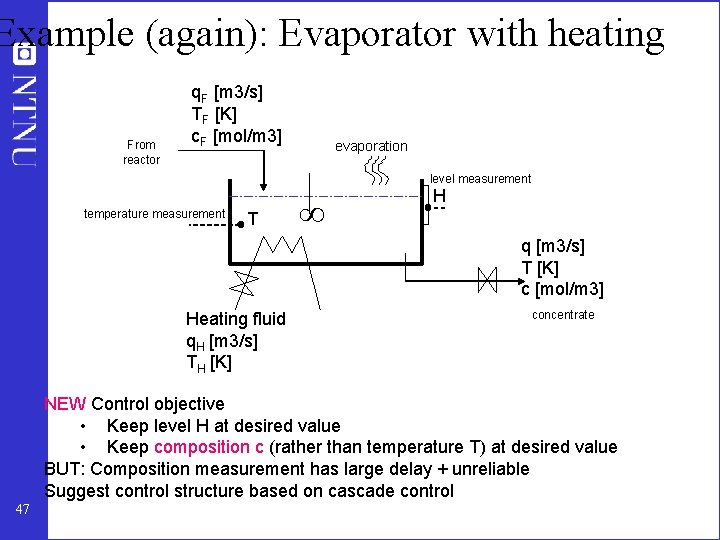 Example (again): Evaporator with heating

NTNU

$q_F$ [m3/s]
$T_F$ [K]
$c_F$ [mol/m3]

From reactor

evaporation

level measurement

H

temperature measurement

T

q [m3/s]
T [K]
c [mol/m3]

concentrate

Heating fluid
$q_H$ [m3/s]
$T_H$ [K]

NEW Control objective
• Keep level H at desired value
• Keep composition c (rather than temperature T) at desired value
BUT: Composition measurement has large delay + unreliable
Suggest control structure based on cascade control

47